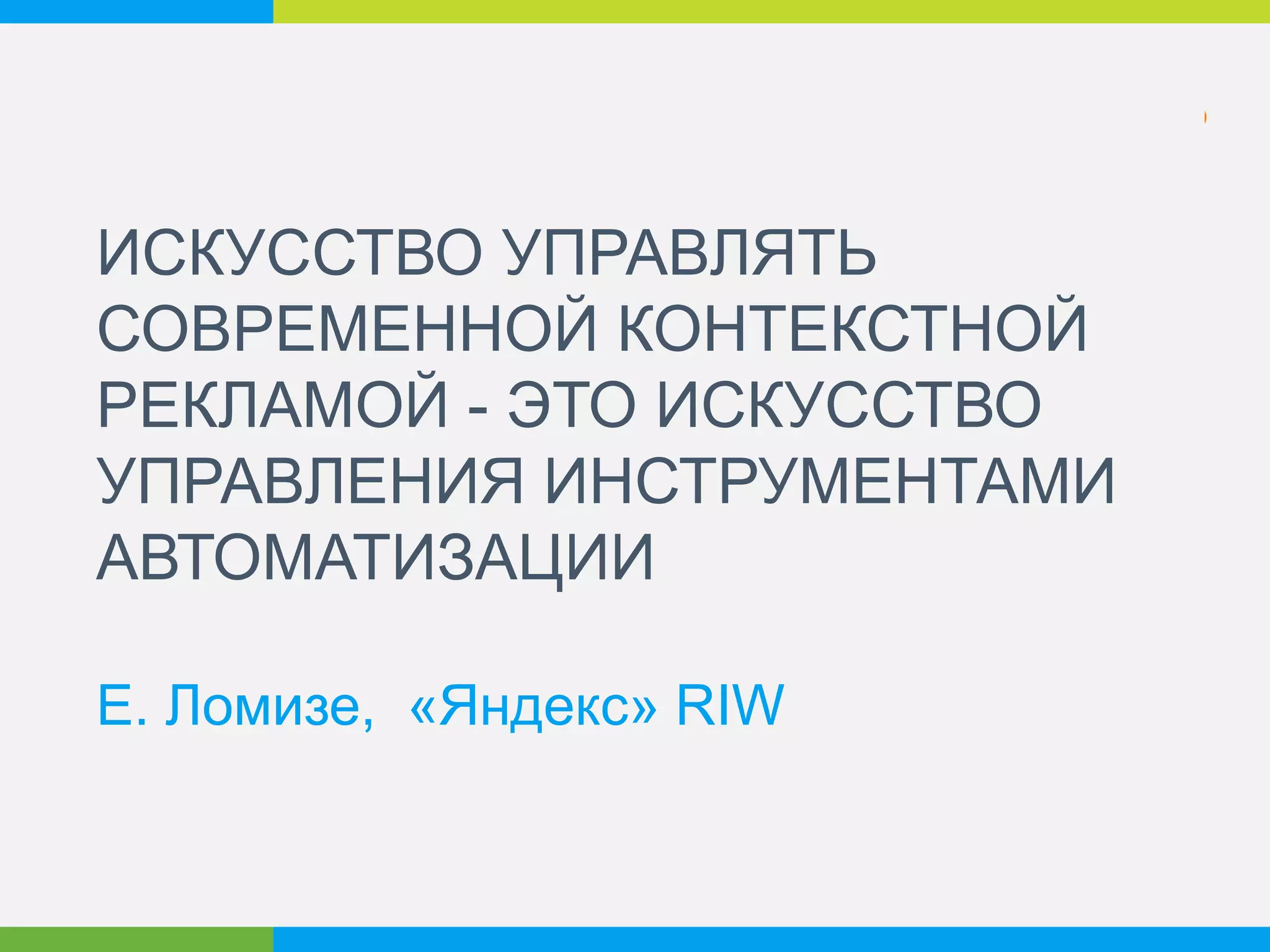 ИСКУССТВО УПРАВЛЯТЬ СОВРЕМЕННОЙ КОНТЕКСТНОЙ РЕКЛАМОЙ - ЭТО ИСКУССТВО УПРАВЛЕНИЯ ИНСТРУМЕНТАМИ АВТОМАТИЗАЦИИ

Е. Ломизе, «Яндекс» RIW